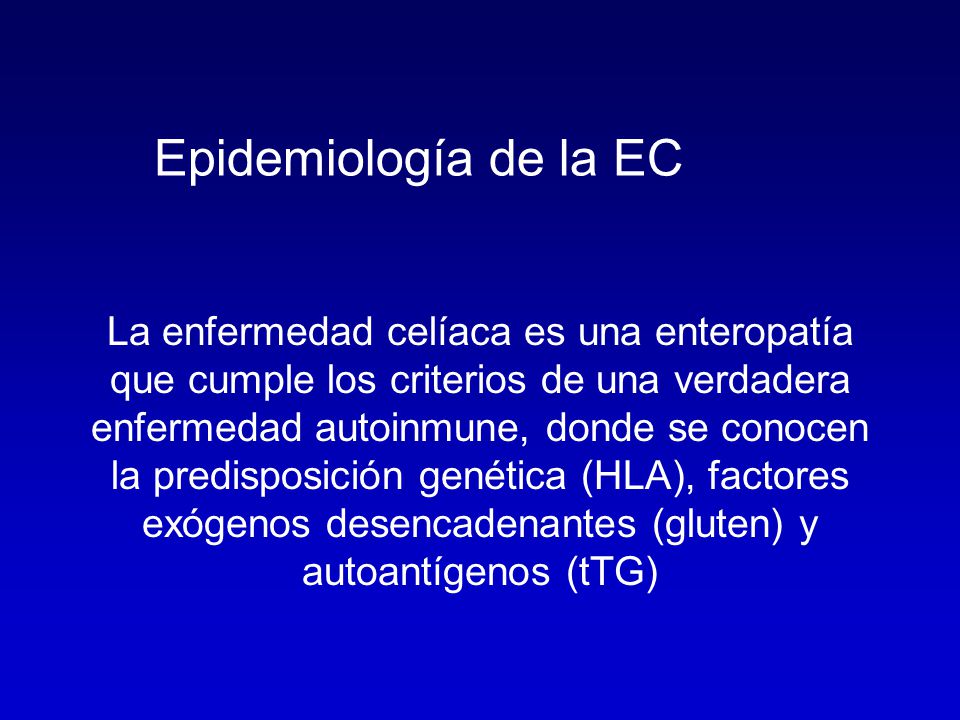 Epidemiología de la EC

La enfermedad celíaca es una enteropatía que cumple los criterios de una verdadera enfermedad autoinmune, donde se conocen la predisposición genética (HLA), factores exógenos desencadenantes (gluten) y autoantígenos (tTG)